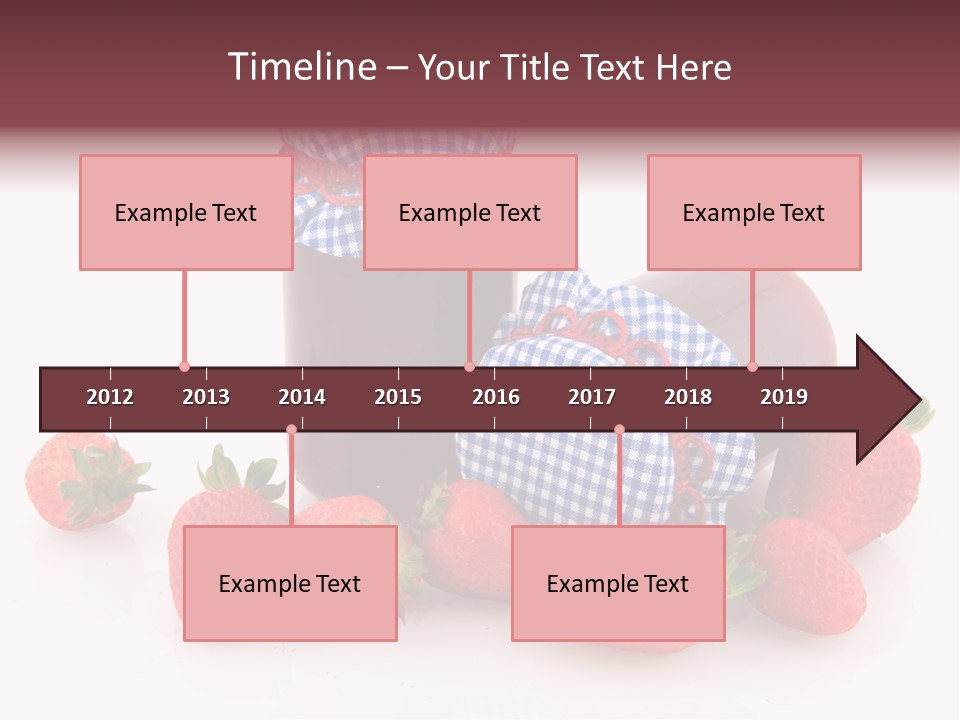 Timeline – Your Title Text Here

Example Text

Example Text

Example Text

2012 2013 2014 2015 2016 2017 2018 2019

Example Text

Example Text